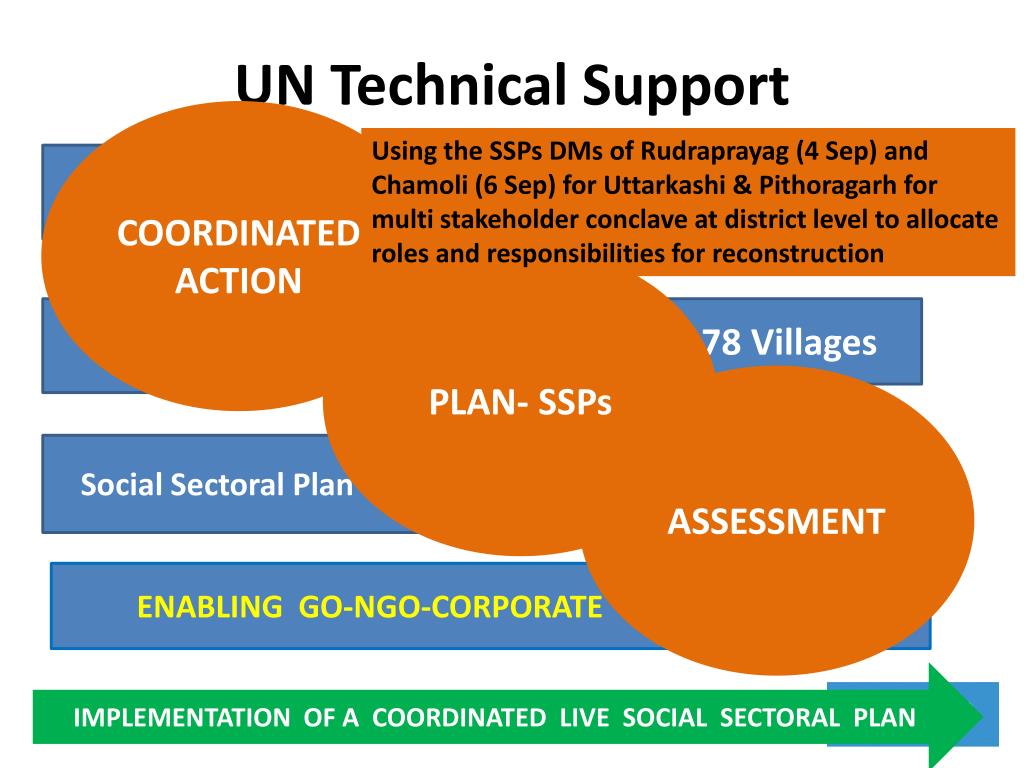 UN Technical Support

COORDINATED ACTION

Using the SSPs DMs of Rudraprayag (4 Sep) and Chamoli (6 Sep) for Uttarkashi & Pithoragarh for multi stakeholder conclave at district level to allocate roles and responsibilities for reconstruction

78 Villages

PLAN- SSPs

Social Sectoral Plan

ASSESSMENT

ENABLING GO-NGO-CORPORATE

IMPLEMENTATION OF A COORDINATED LIVE SOCIAL SECTORAL PLAN